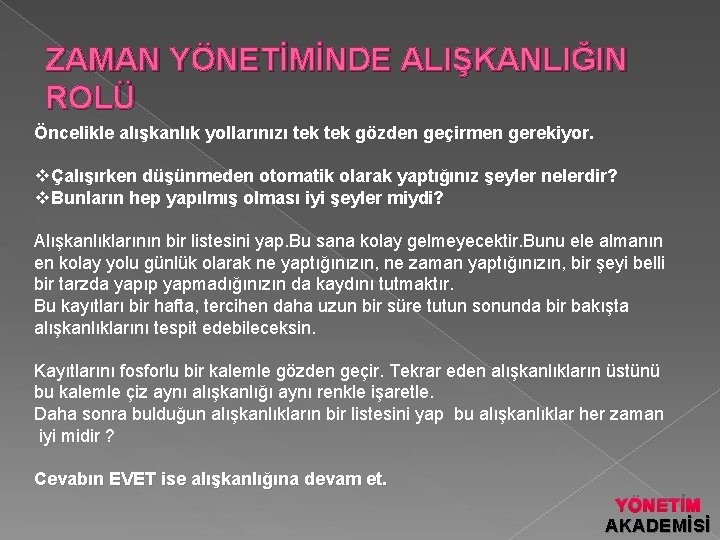 ZAMAN YÖNETİMİNDE ALIŞKANLIĞIN ROLÜ

Öncelikle alışkanlık yollarınızı tek tek gözden geçirmen gerekiyor.

❖Çalışırken düşünmeden otomatik olarak yaptığınız şeyler nelerdir?
❖Bunların hep yapılmış olması iyi şeyler miydi?

Alışkanlıklarının bir listesini yap.Bu sana kolay gelmeyecektir.Bunu ele almanın en kolay yolu günlük olarak ne yaptığınızın, ne zaman yaptığınızın, bir şeyi belli bir tarzda yapıp yapmadığınızın da kaydını tutmaktır.
Bu kayıtları bir hafta, tercihen daha uzun bir süre tutun sonunda bir bakışta alışkanlıklarını tespit edebileceksin.

Kayıtlarını fosforlu bir kalemle gözden geçir. Tekrar eden alışkanlıkların üstünü bu kalemle çiz aynı alışkanlığı aynı renkle işaretle.
Daha sonra bulduğun alışkanlıkların bir listesini yap bu alışkanlıklar her zaman iyi midir ?

Cevabın EVET ise alışkanlığına devam et.

YÖNETİM
AKADEMİSİ